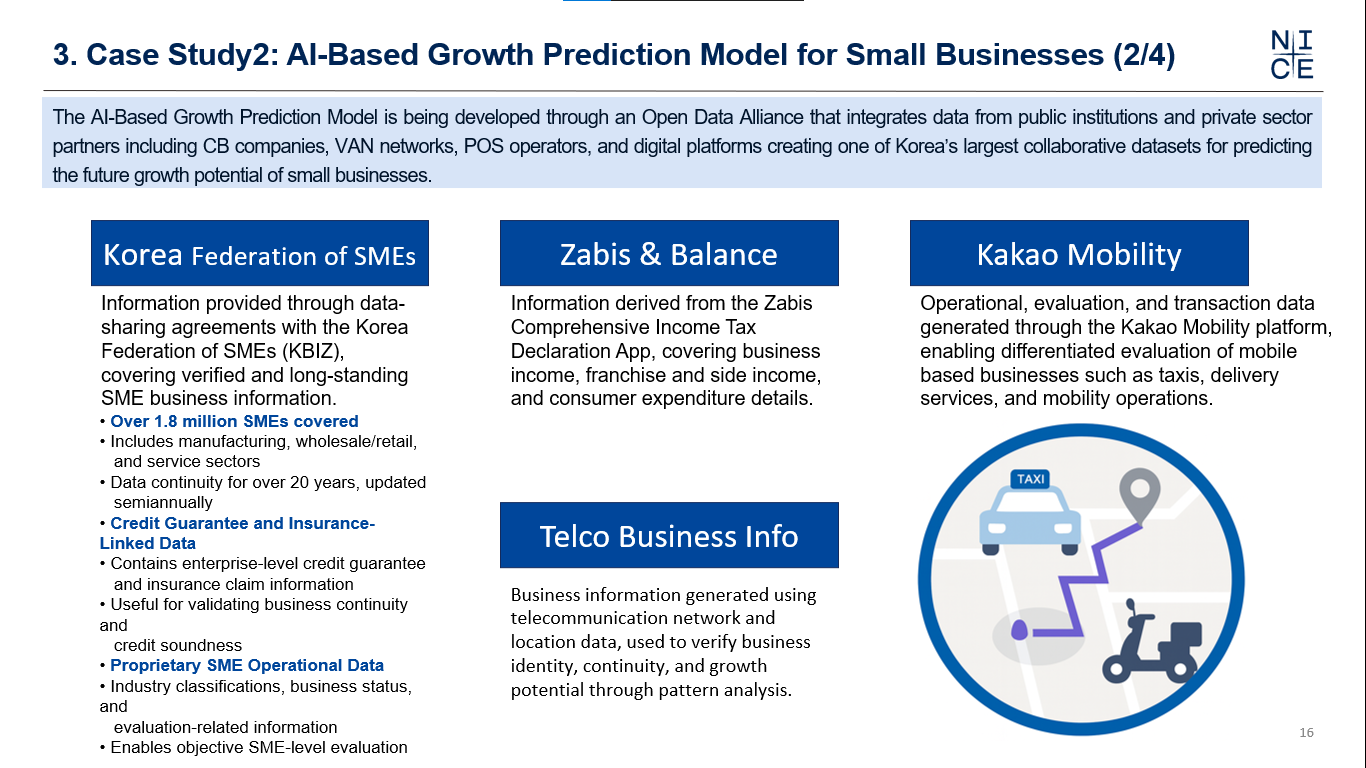 3. Case Study2: AI-Based Growth Prediction Model for Small Businesses (2/4)

NICE

The AI-Based Growth Prediction Model is being developed through an Open Data Alliance that integrates data from public institutions and private sector partners including CB companies, VAN networks, POS operators, and digital platforms creating one of Korea's largest collaborative datasets for predicting the future growth potential of small businesses.

Korea Federation of SMEs

Information provided through data-sharing agreements with the Korea Federation of SMEs (KBIZ), covering verified and long-standing SME business information.

• Over 1.8 million SMEs covered
• Includes manufacturing, wholesale/retail, and service sectors
• Data continuity for over 20 years, updated semiannually
• Credit Guarantee and Insurance-Linked Data
• Contains enterprise-level credit guarantee and insurance claim information
• Useful for validating business continuity and credit soundness
• Proprietary SME Operational Data
• Industry classifications, business status, and evaluation-related information
• Enables objective SME-level evaluation

Zabis & Balance

Information derived from the Zabis Comprehensive Income Tax Declaration App, covering business income, franchise and side income, and consumer expenditure details.

Telco Business Info

Business information generated using telecommunication network and location data, used to verify business identity, continuity, and growth potential through pattern analysis.

Kakao Mobility

Operational, evaluation, and transaction data generated through the Kakao Mobility platform, enabling differentiated evaluation of mobile based businesses such as taxis, delivery services, and mobility operations.

TAXI

16